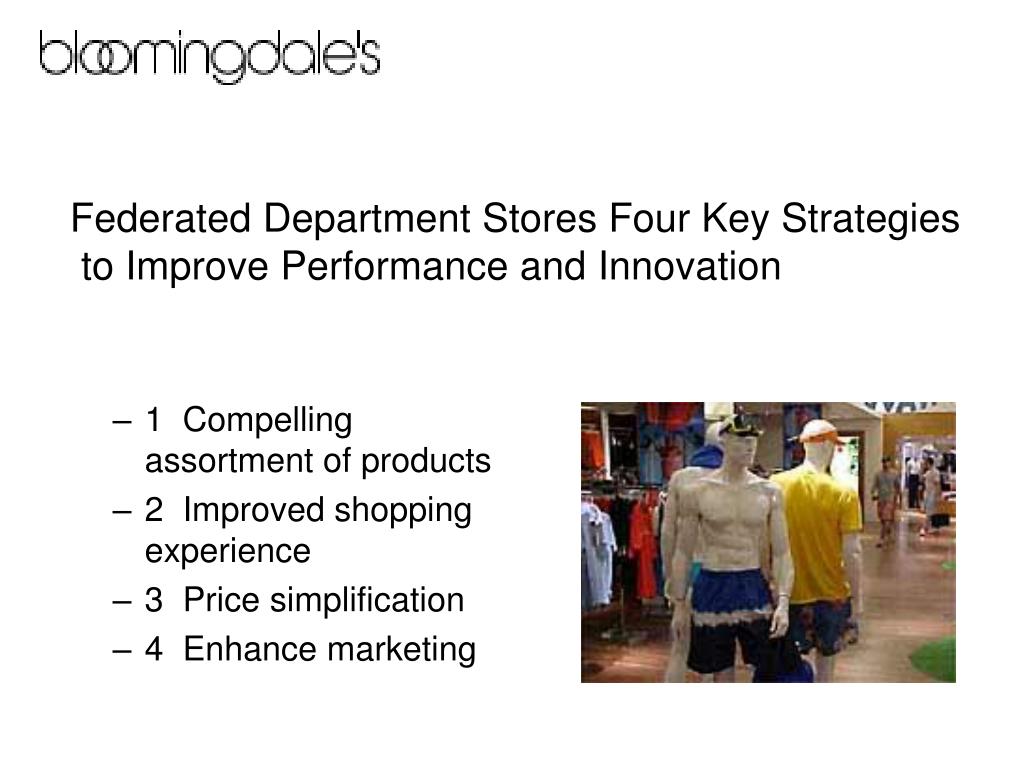 bloomingdale's

Federated Department Stores Four Key Strategies to Improve Performance and Innovation

– 1 Compelling assortment of products
– 2 Improved shopping experience
– 3 Price simplification
– 4 Enhance marketing